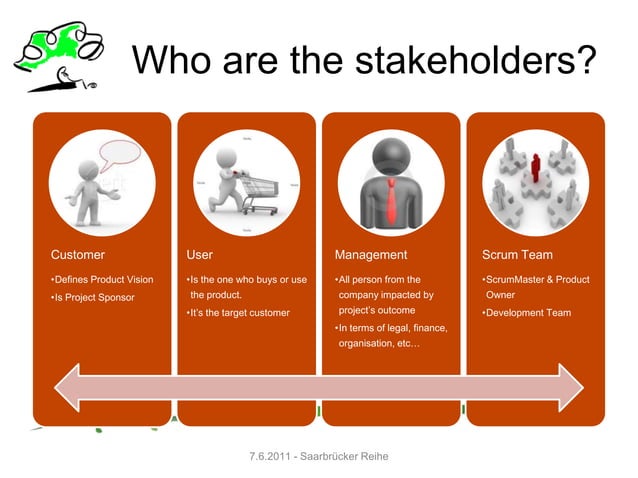 Who are the stakeholders?

Customer

•Defines Product Vision

•Is Project Sponsor

User

•Is the one who buys or use the product.

•It's the target customer

Management

•All person from the company impacted by project's outcome

•In terms of legal, finance, organisation, etc…

Scrum Team

•ScrumMaster & Product Owner

•Development Team

7.6.2011 - Saarbrücker Reihe